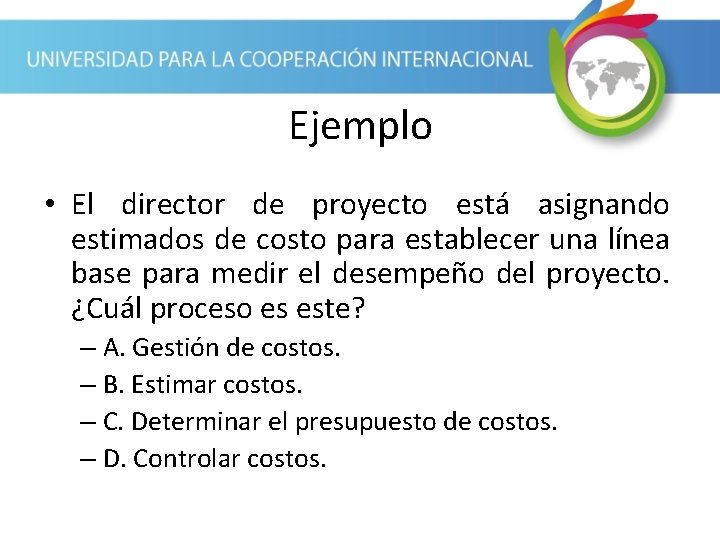 UNIVERSIDAD PARA LA COOPERACIÓN INTERNACIONAL

Ejemplo

• El director de proyecto está asignando estimados de costo para establecer una línea base para medir el desempeño del proyecto. ¿Cuál proceso es este?

– A. Gestión de costos.
– B. Estimar costos.
– C. Determinar el presupuesto de costos.
– D. Controlar costos.